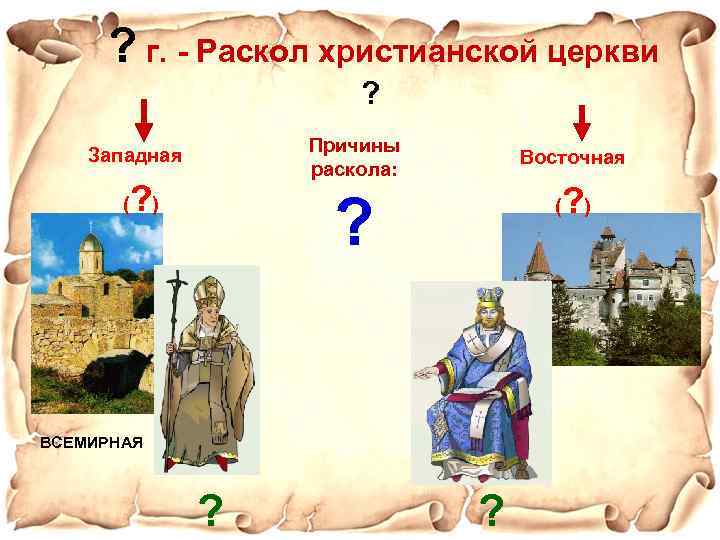 ? г. - Раскол христианской церкви

?

Западная

(?)

Причины раскола:

?

Восточная

(?)

ВСЕМИРНАЯ

?

?